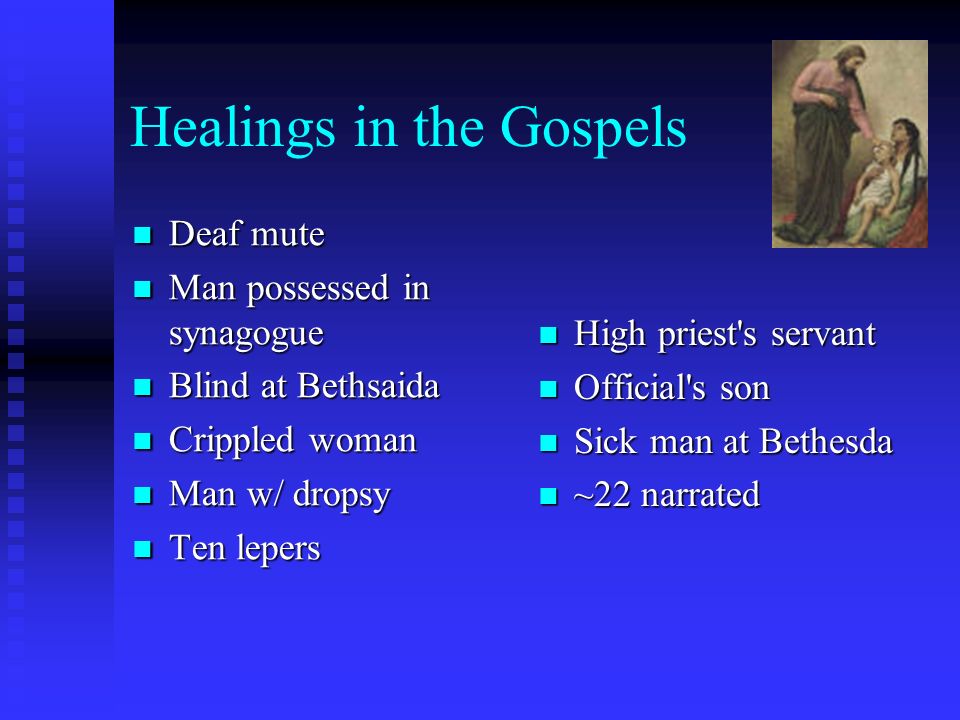 Healings in the Gospels

- Deaf mute
- Man possessed in synagogue
- Blind at Bethsaida
- Crippled woman
- Man w/ dropsy
- Ten lepers

- High priest's servant
- Official's son
- Sick man at Bethesda
- ~22 narrated